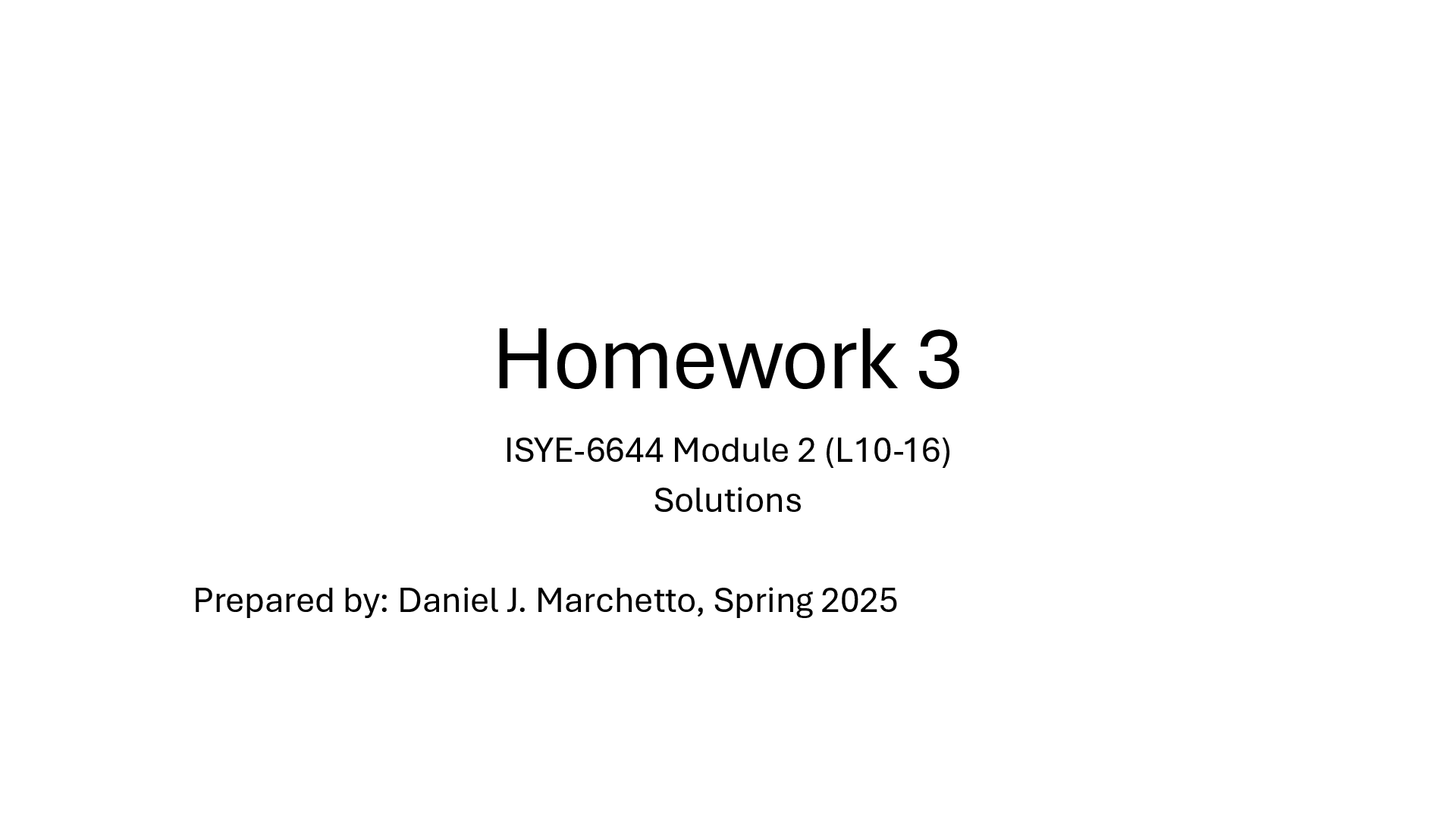 Homework 3

ISYE-6644 Module 2 (L10-16)
Solutions

Prepared by: Daniel J. Marchetto, Spring 2025